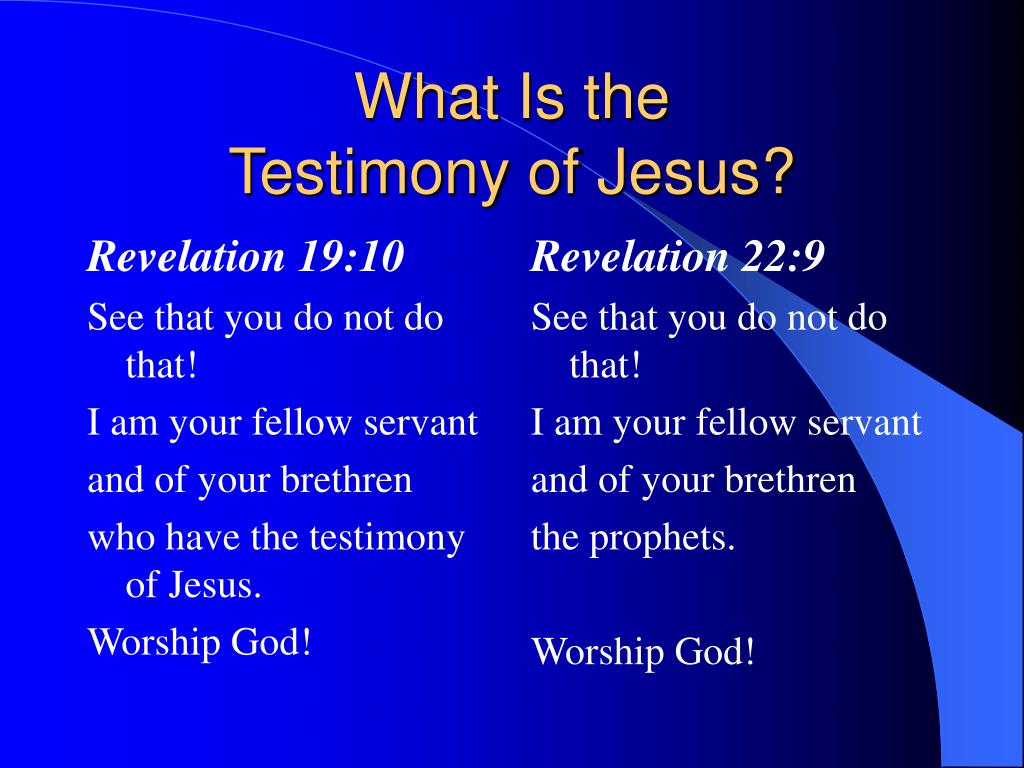 What Is the Testimony of Jesus?

Revelation 19:10

See that you do not do that!

I am your fellow servant

and of your brethren

who have the testimony of Jesus.

Worship God!

Revelation 22:9

See that you do not do that!

I am your fellow servant

and of your brethren

the prophets.

Worship God!